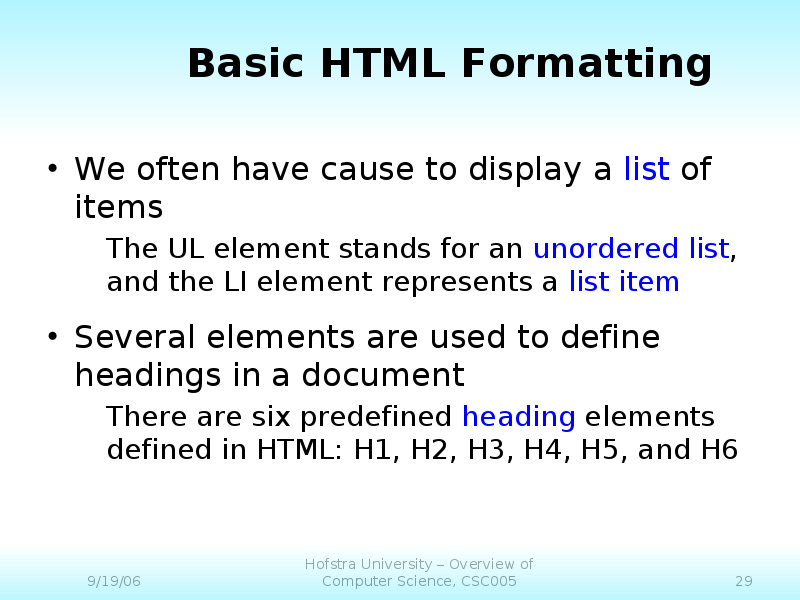 Basic HTML Formatting

• We often have cause to display a list of items

The UL element stands for an unordered list, and the LI element represents a list item

• Several elements are used to define headings in a document

There are six predefined heading elements defined in HTML: H1, H2, H3, H4, H5, and H6

9/19/06

Hofstra University – Overview of Computer Science, CSC005

29